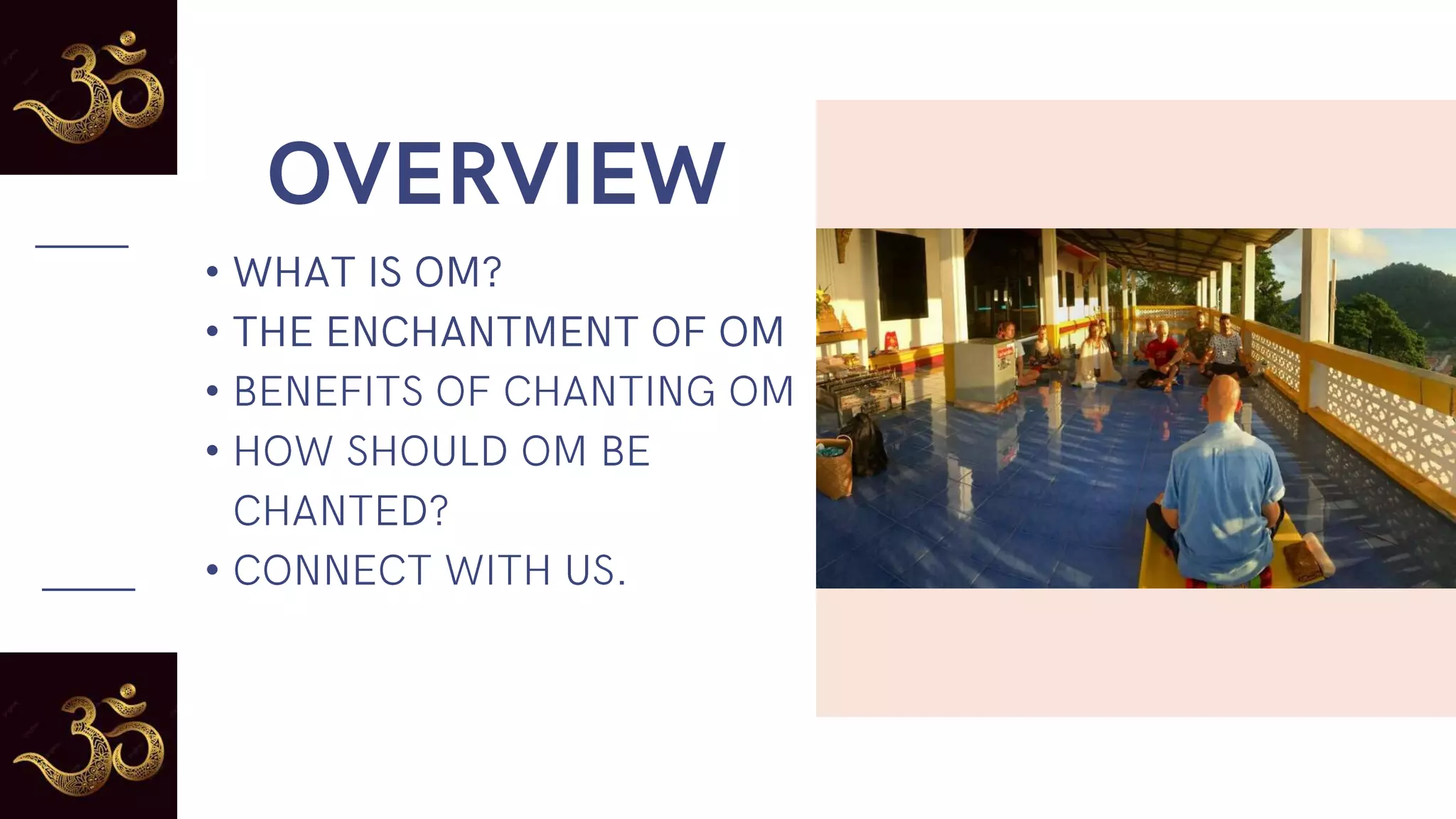 OVERVIEW

• WHAT IS OM?
• THE ENCHANTMENT OF OM
• BENEFITS OF CHANTING OM
• HOW SHOULD OM BE CHANTED?
• CONNECT WITH US.